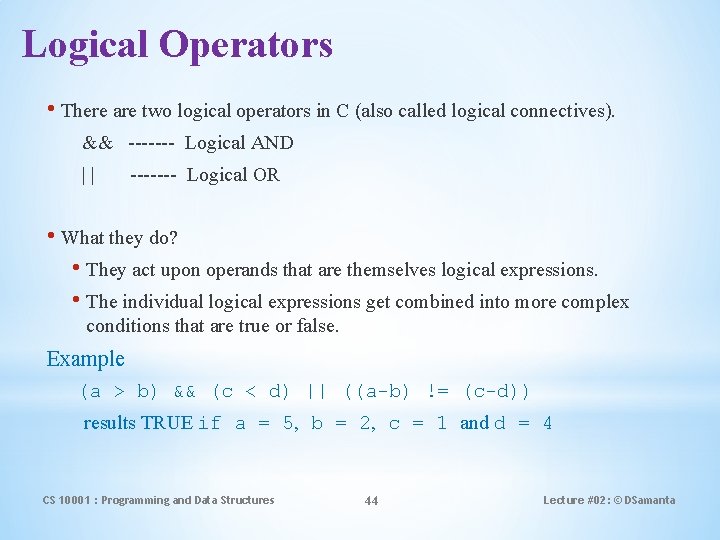 Logical Operators

• There are two logical operators in C (also called logical connectives).

&& ------- Logical AND

|| ------- Logical OR

• What they do?

• They act upon operands that are themselves logical expressions.

• The individual logical expressions get combined into more complex conditions that are true or false.

Example

(a > b) && (c < d) || ((a-b) != (c-d))

results TRUE if a = 5, b = 2, c = 1 and d = 4

CS 10001 : Programming and Data Structures

44

Lecture #02: © DSamanta